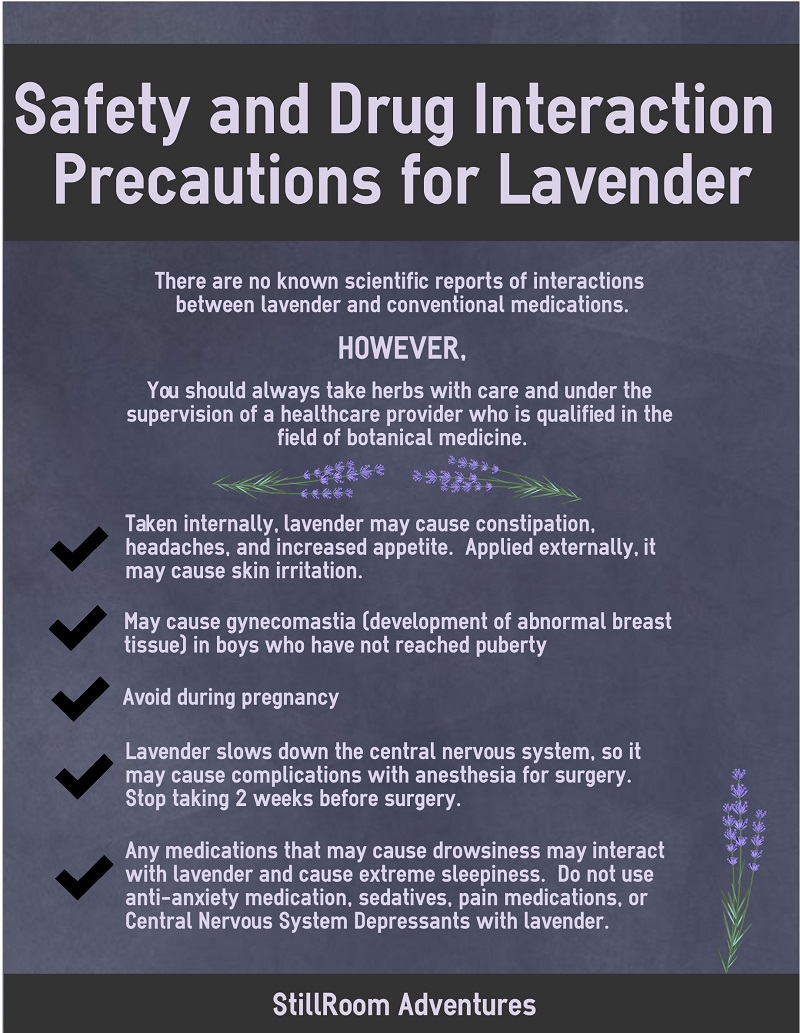 Safety and Drug Interaction Precautions for Lavender

There are no known scientific reports of interactions between lavender and conventional medications.

HOWEVER,

You should always take herbs with care and under the supervision of a healthcare provider who is qualified in the field of botanical medicine.

Taken internally, lavender may cause constipation, headaches, and increased appetite. Applied externally, it may cause skin irritation.

May cause gynecomastia (development of abnormal breast tissue) in boys who have not reached puberty

Avoid during pregnancy

Lavender slows down the central nervous system, so it may cause complications with anesthesia for surgery. Stop taking 2 weeks before surgery.

Any medications that may cause drowsiness may interact with lavender and cause extreme sleepiness. Do not use anti-anxiety medication, sedatives, pain medications, or Central Nervous System Depressants with lavender.

StillRoom Adventures